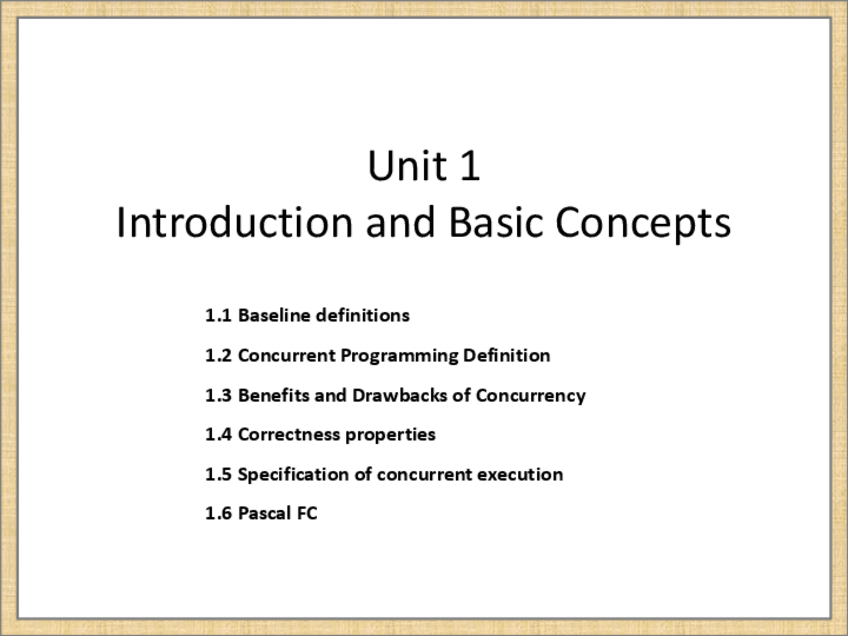 Unit 1
Introduction and Basic Concepts

1.1 Baseline definitions

1.2 Concurrent Programming Definition

1.3 Benefits and Drawbacks of Concurrency

1.4 Correctness properties

1.5 Specification of concurrent execution

1.6 Pascal FC